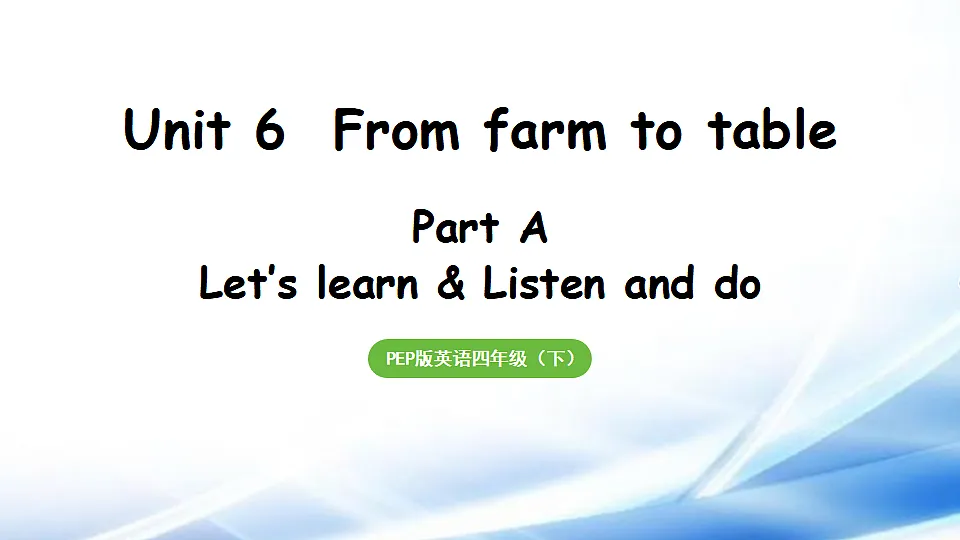 Unit 6 From farm to table

Part A
Let's learn & Listen and do

PEP版英语四年级（下）